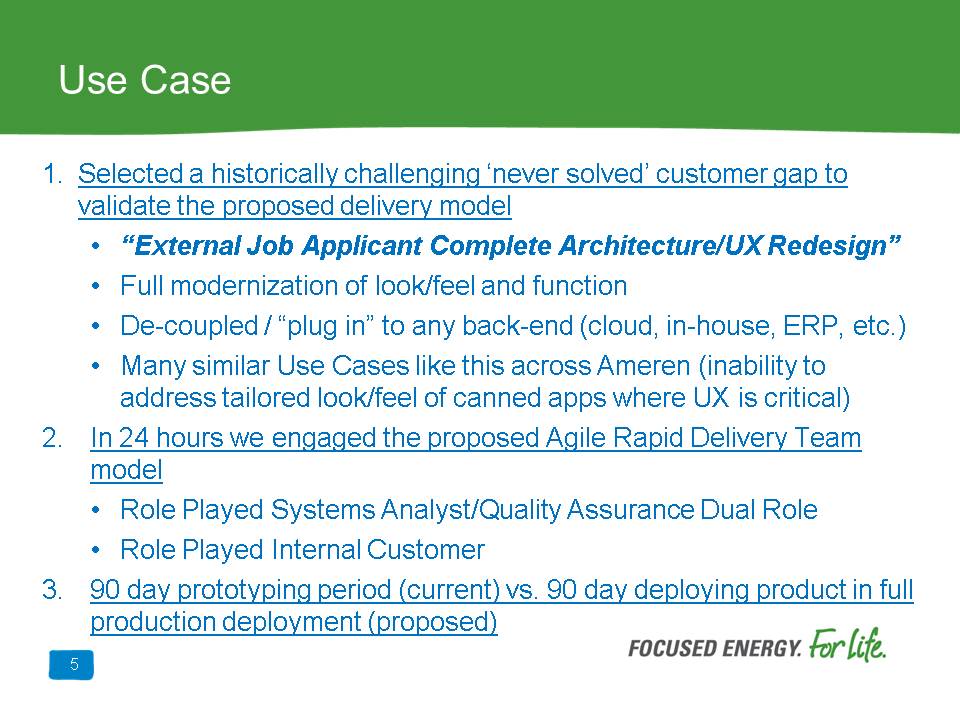 Use Case

1. Selected a historically challenging ‘never solved’ customer gap to validate the proposed delivery model
• “External Job Applicant Complete Architecture/UX Redesign”
• Full modernization of look/feel and function
• De-coupled / “plug in” to any back-end (cloud, in-house, ERP, etc.)
• Many similar Use Cases like this across Ameren (inability to address tailored look/feel of canned apps where UX is critical)

2. In 24 hours we engaged the proposed Agile Rapid Delivery Team model
• Role Played Systems Analyst/Quality Assurance Dual Role
• Role Played Internal Customer

3. 90 day prototyping period (current) vs. 90 day deploying product in full production deployment (proposed)

5

FOCUSED ENERGY. For Life.